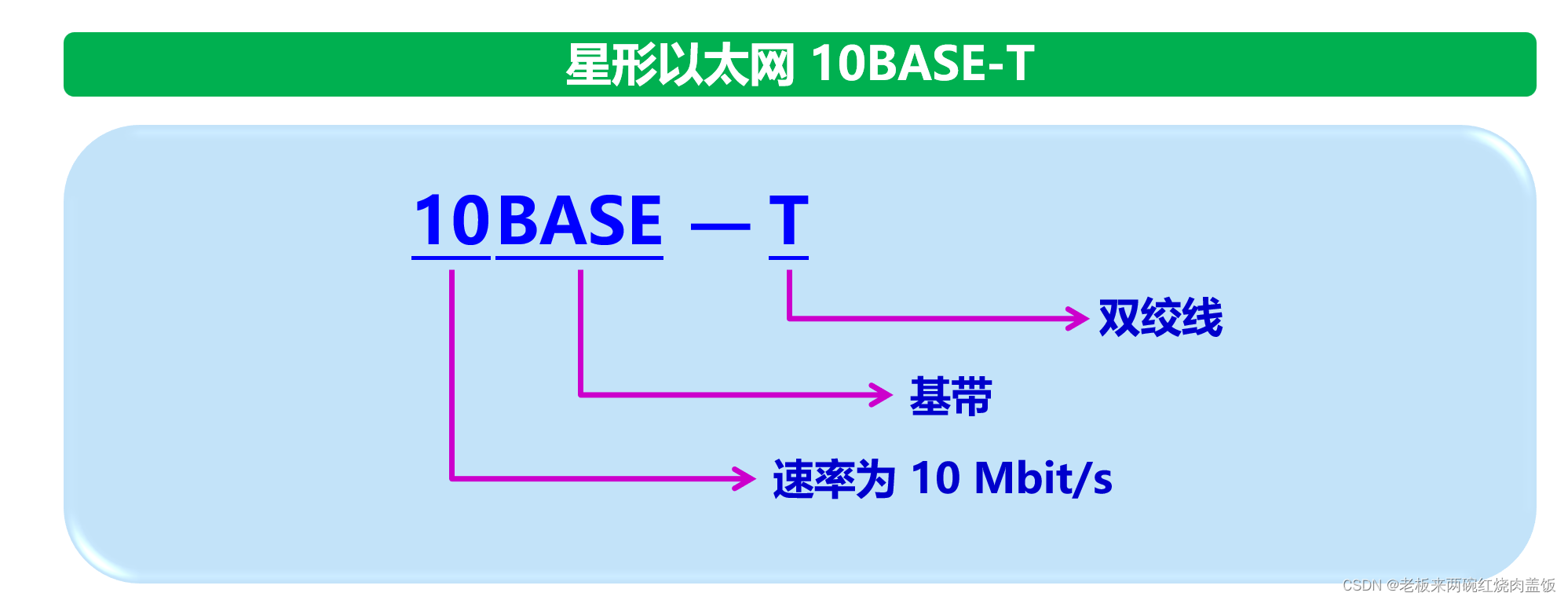 星形以太网 10BASE-T

10BASE — T

双绞线

基带

速率为 10 Mbit/s

CSDN @老板来两碗红烧肉盖饭